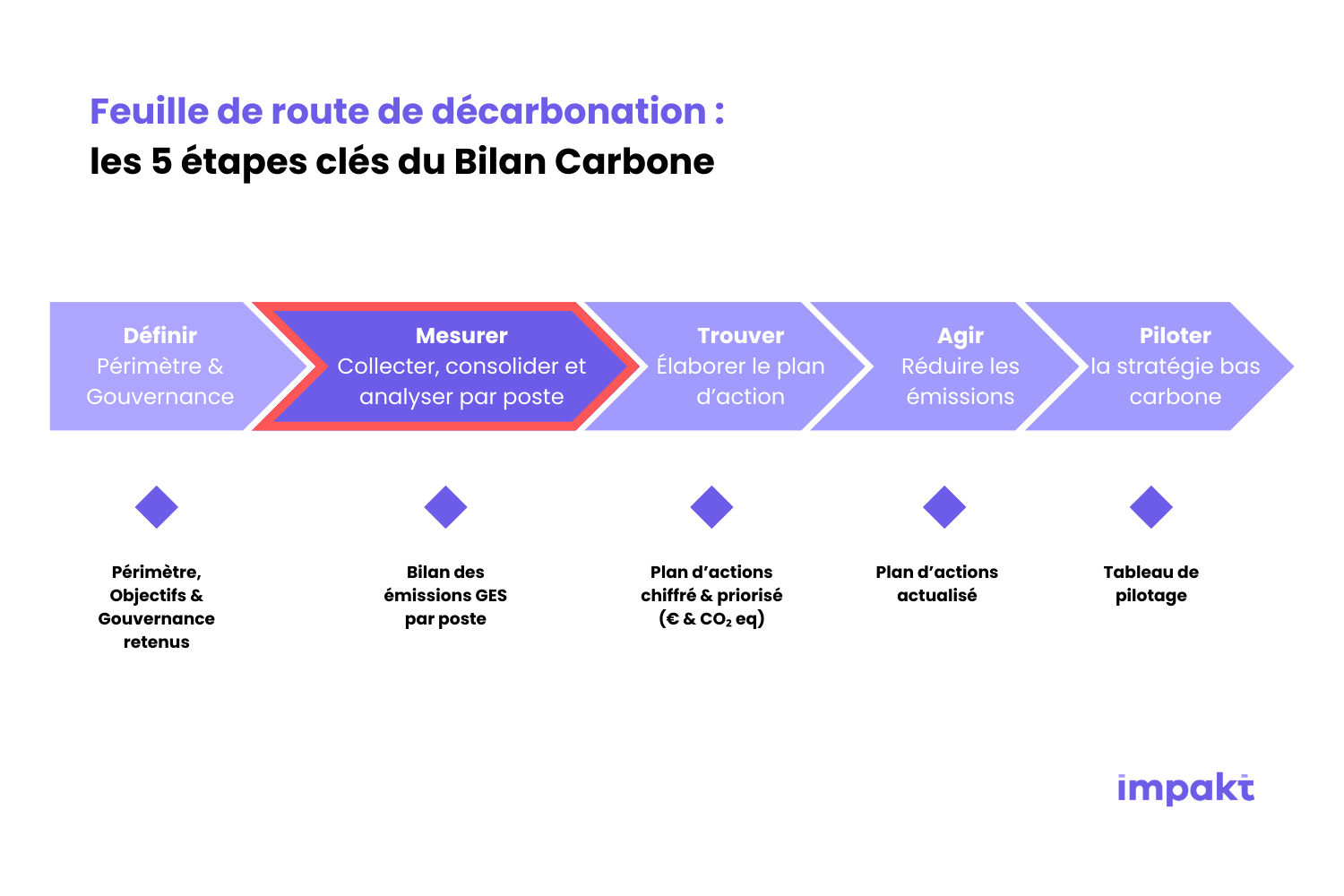 Feuille de route de décarbonation :
les 5 étapes clés du Bilan Carbone

Définir
Périmètre & Gouvernance

Mesurer
Collecter, consolider et analyser par poste

Trouver
Élaborer le plan d'action

Agir
Réduire les émissions

Piloter
la stratégie bas carbone

Périmètre, Objectifs & Gouvernance retenus

Bilan des émissions GES par poste

Plan d'actions chiffré & priorisé (€ & $CO_2$ eq)

Plan d'actions actualisé

Tableau de pilotage

impakt